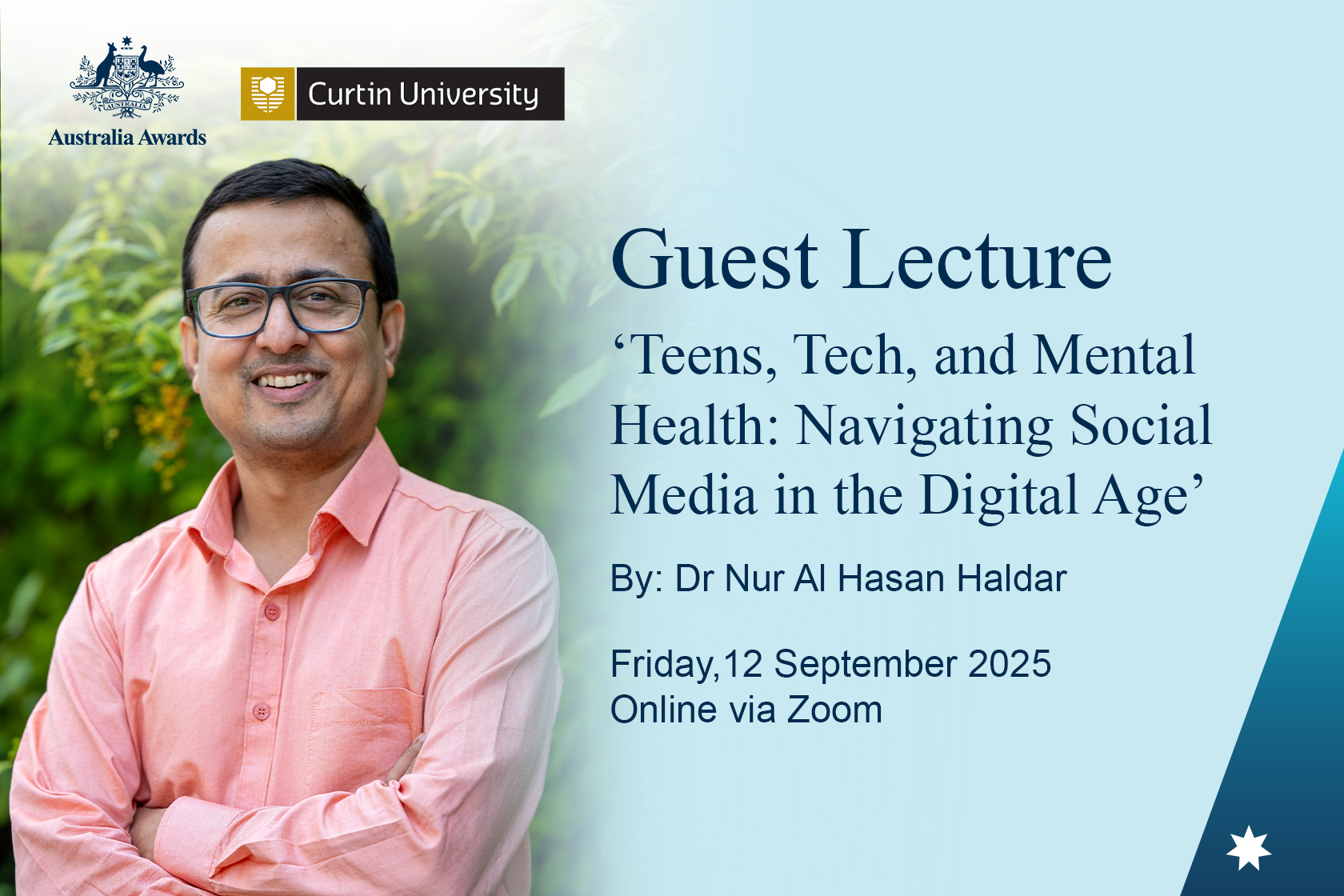 AUSTRALIA

Australia Awards

Curtin University

Guest Lecture

‘Teens, Tech, and Mental Health: Navigating Social Media in the Digital Age’

By: Dr Nur Al Hasan Haldar

Friday,12 September 2025
Online via Zoom